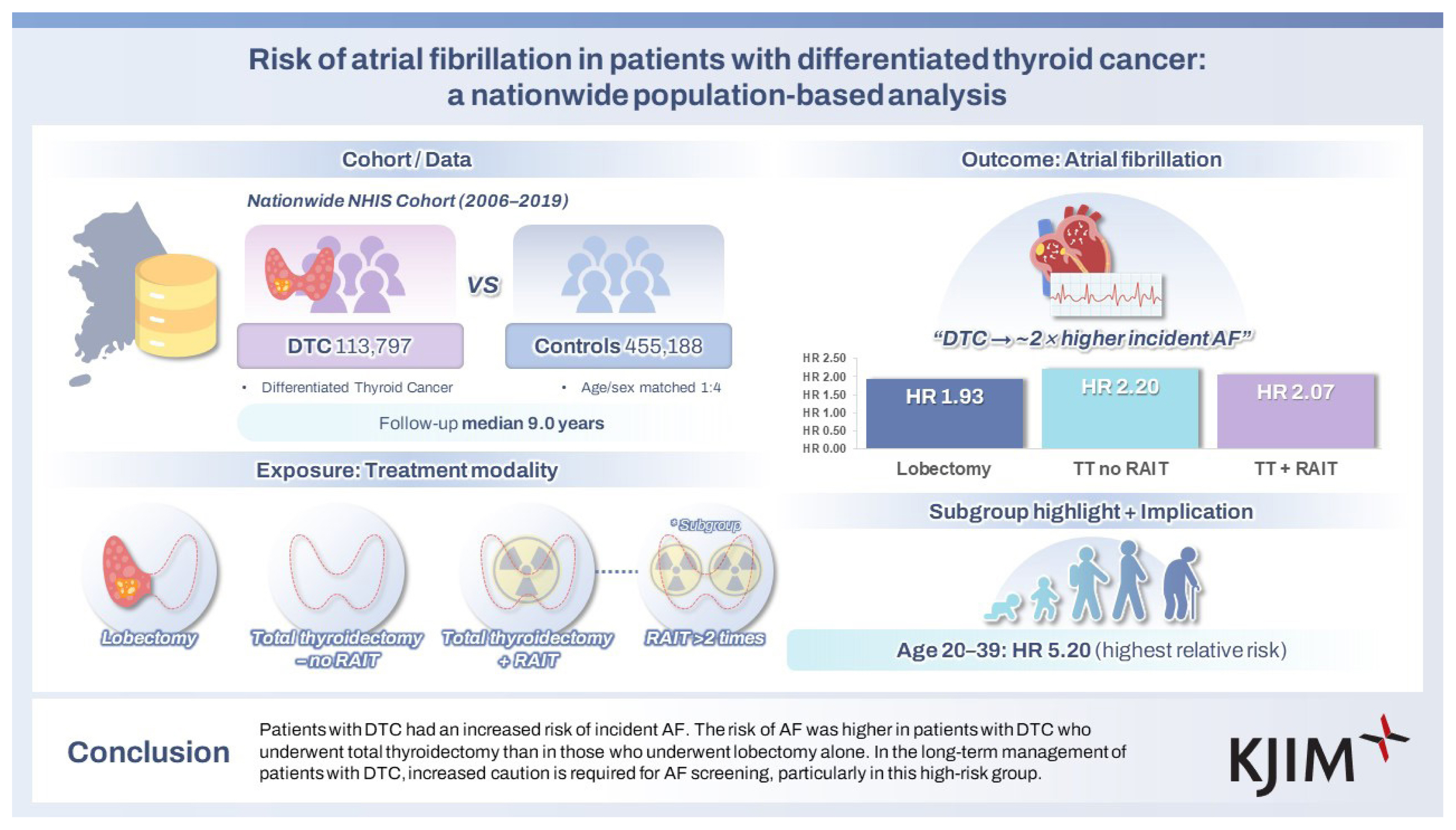 Risk of atrial fibrillation in patients with differentiated thyroid cancer: a nationwide population-based analysis

Cohort / Data

Nationwide NHIS Cohort (2006–2019)

VS

DTC 113,797

Controls 455,188

• Differentiated Thyroid Cancer

• Age/sex matched 1:4

Follow-up median 9.0 years

Exposure: Treatment modality

*Subgroup

Lobectomy

Total thyroidectomy – no RAIT

Total thyroidectomy + RAIT

RAIT >2 times

Outcome: Atrial fibrillation

"DTC → ~2 × higher incident AF"

HR 2.50
HR 2.00
HR 1.50
HR 1.00
HR 0.50
HR 0.00

HR 1.93

HR 2.20

HR 2.07

Lobectomy

TT no RAIT

TT + RAIT

Subgroup highlight + Implication

Age 20–39: HR 5.20 (highest relative risk)

Conclusion

Patients with DTC had an increased risk of incident AF. The risk of AF was higher in patients with DTC who underwent total thyroidectomy than in those who underwent lobectomy alone. In the long-term management of patients with DTC, increased caution is required for AF screening, particularly in this high-risk group.

KJIM